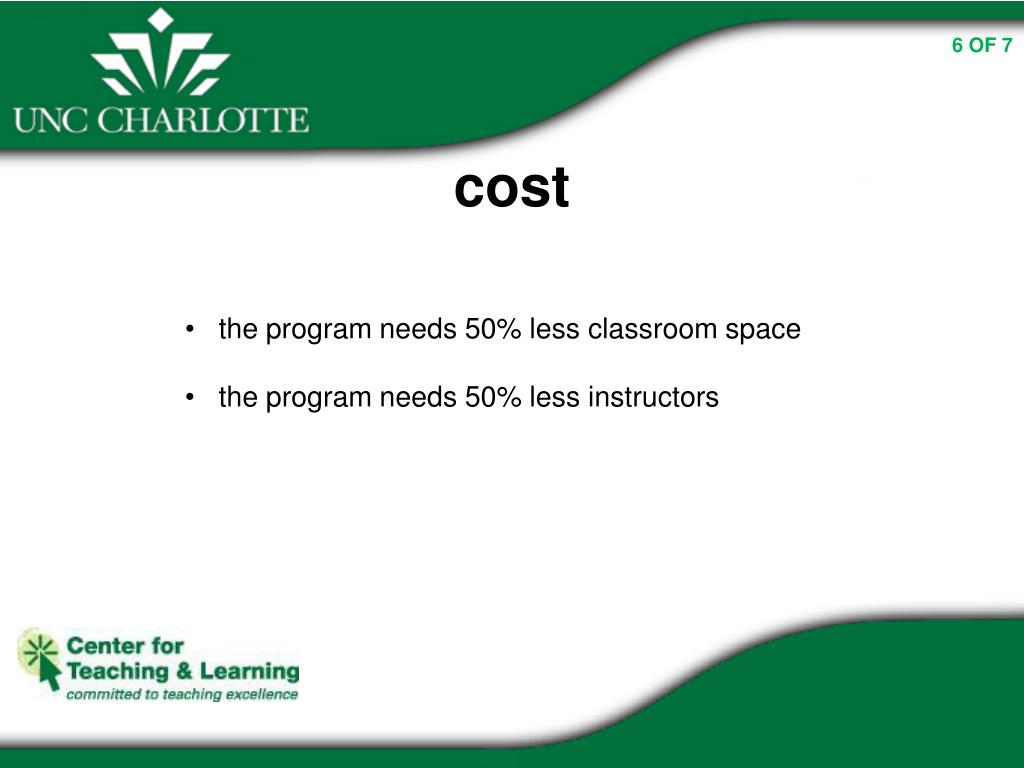 UNC CHARLOTTE

6 OF 7

cost

• the program needs 50% less classroom space

• the program needs 50% less instructors

Center for
Teaching & Learning
committed to teaching excellence